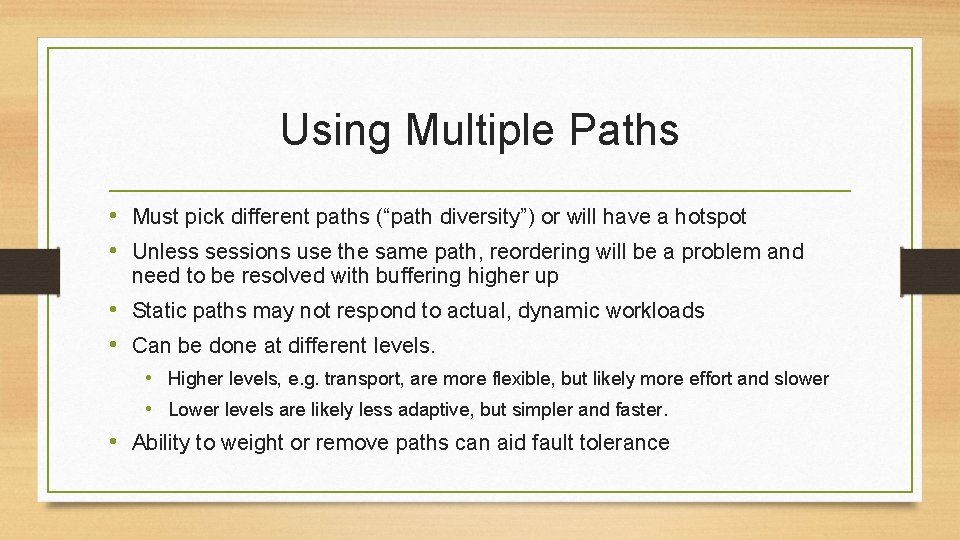 Using Multiple Paths

• Must pick different paths (“path diversity”) or will have a hotspot
• Unless sessions use the same path, reordering will be a problem and need to be resolved with buffering higher up
• Static paths may not respond to actual, dynamic workloads
• Can be done at different levels.
  • Higher levels, e.g. transport, are more flexible, but likely more effort and slower
  • Lower levels are likely less adaptive, but simpler and faster.
• Ability to weight or remove paths can aid fault tolerance